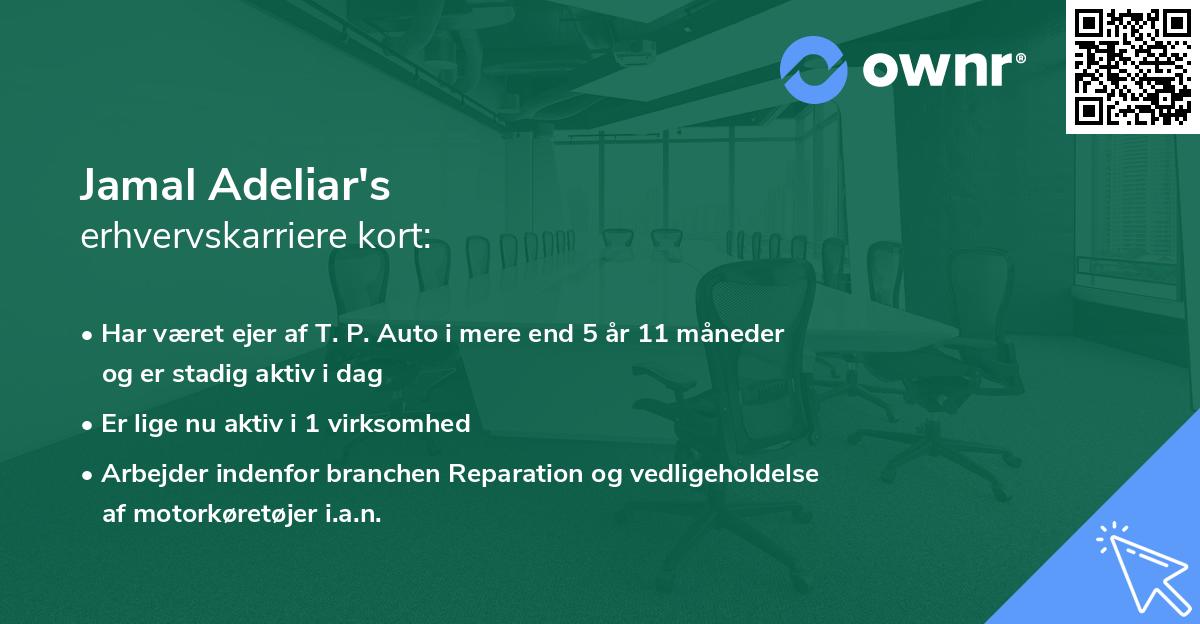 ownr®

Jamal Adeliar's
erhvervskarriere kort:

• Har været ejer af T. P. Auto i mere end 5 år 11 måneder og er stadig aktiv i dag

• Er lige nu aktiv i 1 virksomhed

• Arbejder indenfor branchen Reparation og vedligeholdelse af motorkøretøjer i.a.n.